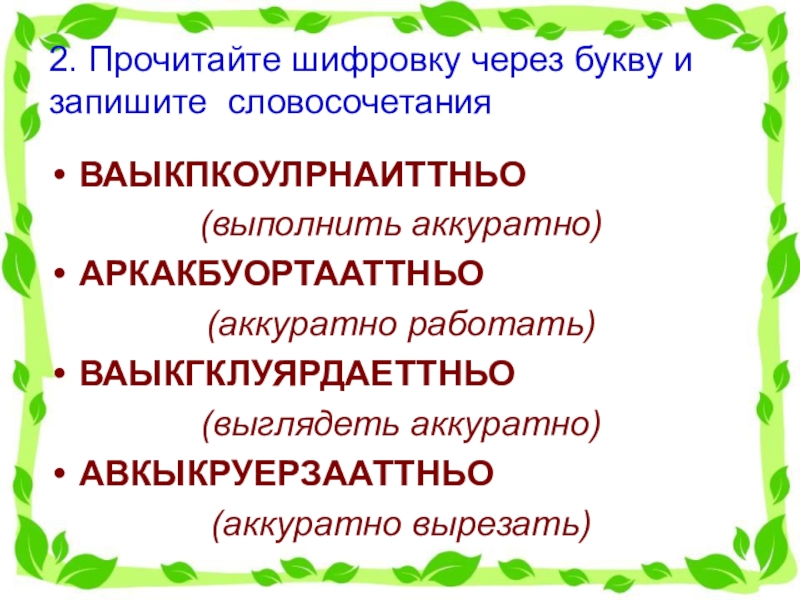 2. Прочитайте шифровку через букву и запишите словосочетания

• ВАЫКПКОУЛРНАИТТНЬО

(выполнить аккуратно)

• АРКАКБУОРТААТТНЬО

(аккуратно работать)

• ВАЫКГКЛУЯРДАЕТТНЬО

(выглядеть аккуратно)

• АВКЫКРУЕРЗААТТНЬО

(аккуратно вырезать)